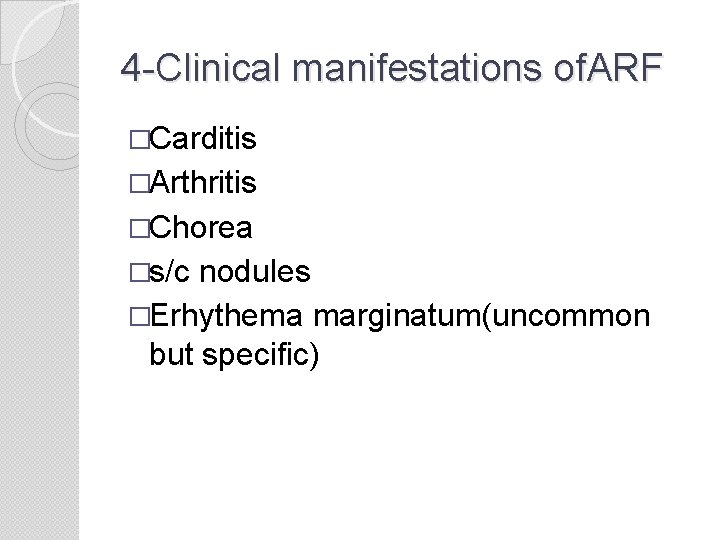 4-Clinical manifestations ofARF

□Carditis
□Arthritis
□Chorea
□s/c nodules
□Erhythema marginatum(uncommon but specific)